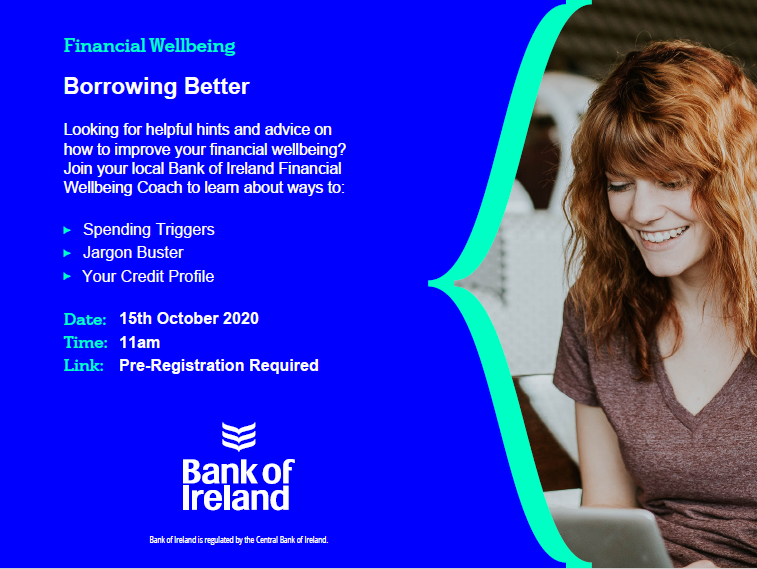 Financial Wellbeing

Borrowing Better

Looking for helpful hints and advice on how to improve your financial wellbeing? Join your local Bank of Ireland Financial Wellbeing Coach to learn about ways to:

▸ Spending Triggers
▸ Jargon Buster
▸ Your Credit Profile

Date: 15th October 2020
Time: 11am
Link: Pre-Registration Required

Bank of Ireland

Bank of Ireland is regulated by the Central Bank of Ireland.